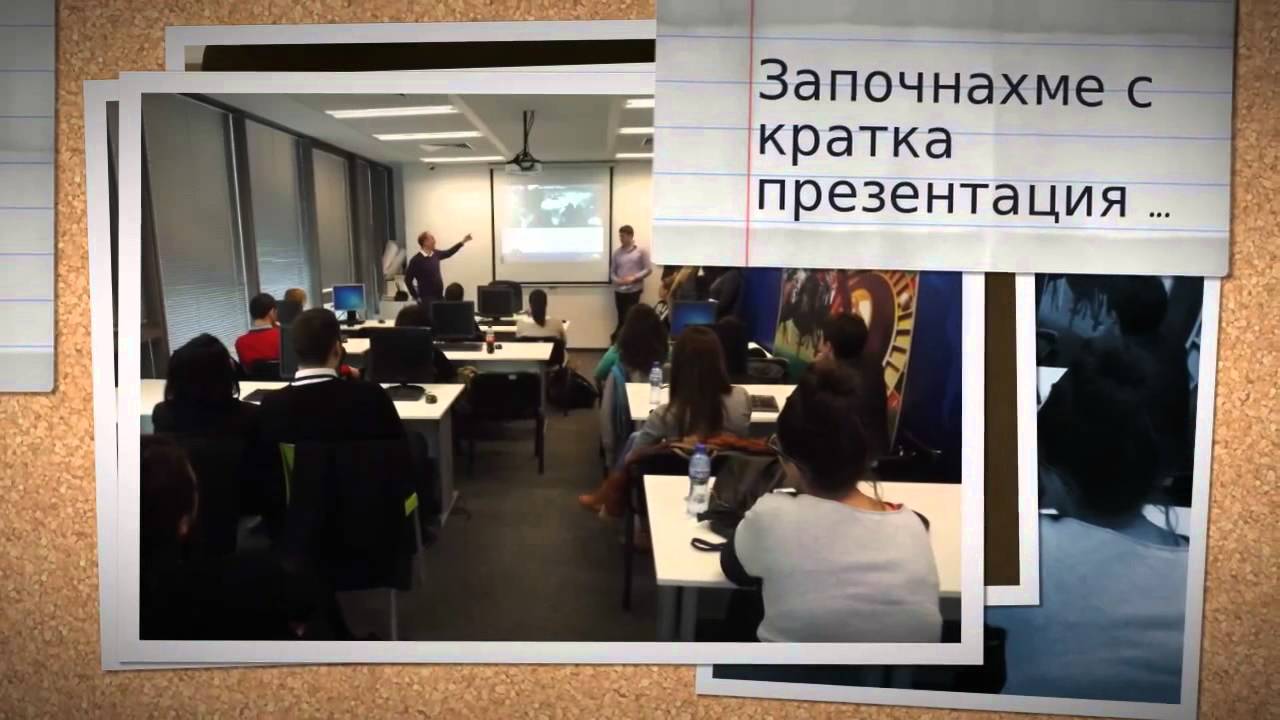 Започнахме с кратка презентация ...